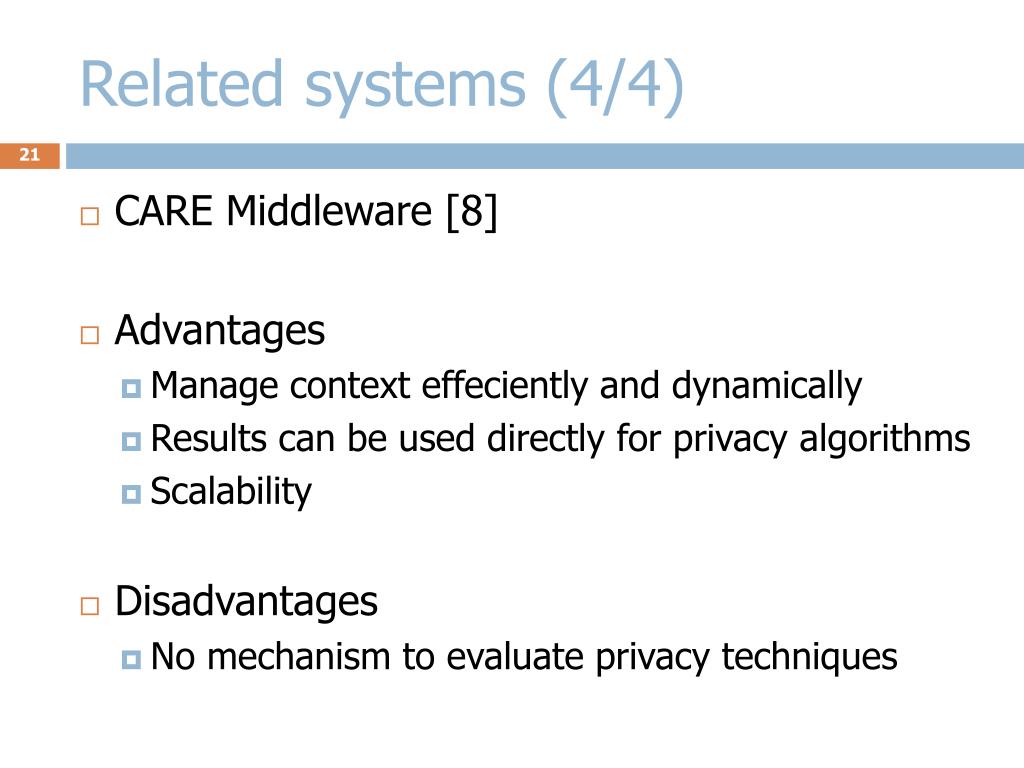 Related systems (4/4)

21

CARE Middleware [8]

Advantages

Manage context effeciently and dynamically

Results can be used directly for privacy algorithms

Scalability

Disadvantages

No mechanism to evaluate privacy techniques